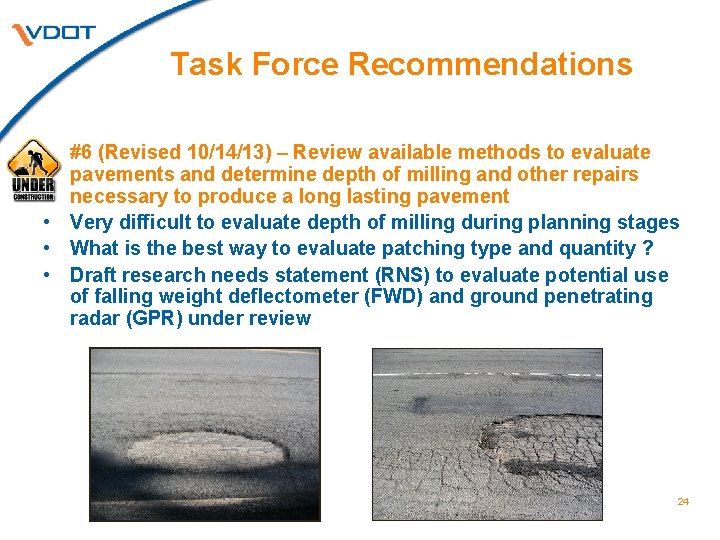 VDOT

Task Force Recommendations

UNDER CONSTRUCTION

#6 (Revised 10/14/13) – Review available methods to evaluate pavements and determine depth of milling and other repairs necessary to produce a long lasting pavement

• Very difficult to evaluate depth of milling during planning stages
• What is the best way to evaluate patching type and quantity ?
• Draft research needs statement (RNS) to evaluate potential use of falling weight deflectometer (FWD) and ground penetrating radar (GPR) under review

24